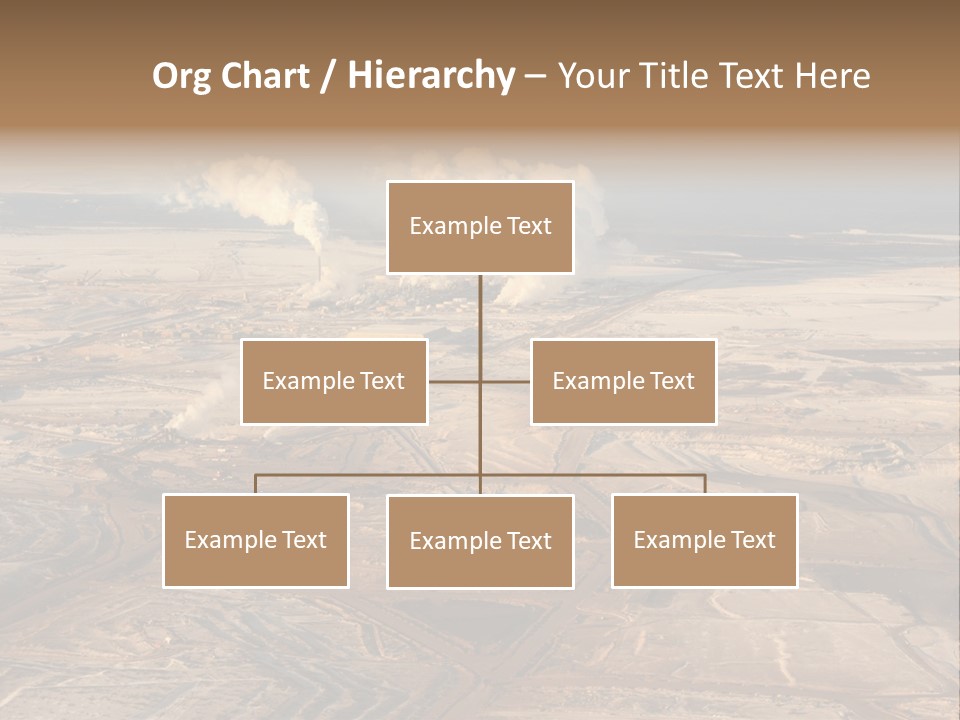 Org Chart / Hierarchy – Your Title Text Here

Example Text

Example Text

Example Text

Example Text

Example Text

Example Text